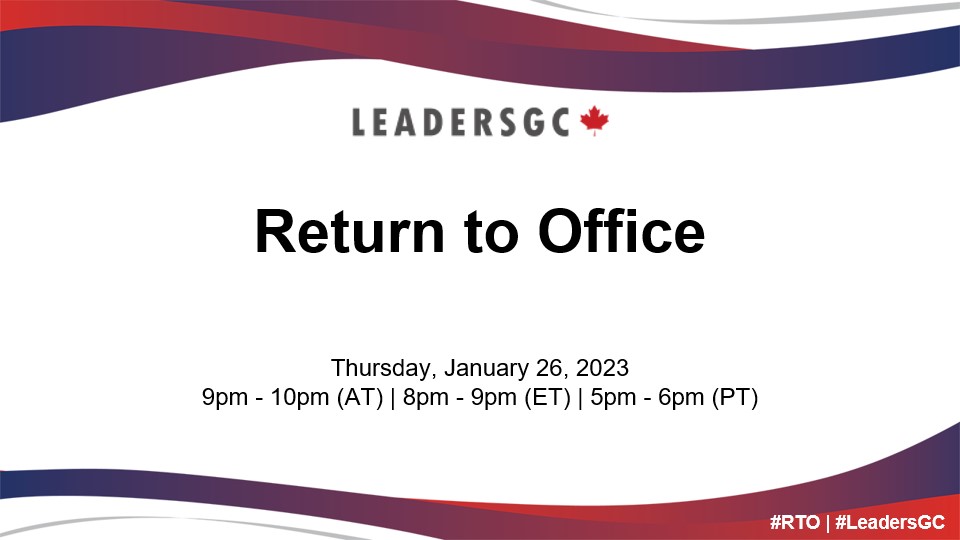 LEADERSGC

Return to Office

Thursday, January 26, 2023
9pm - 10pm (AT) | 8pm - 9pm (ET) | 5pm - 6pm (PT)

#RTO | #LeadersGC